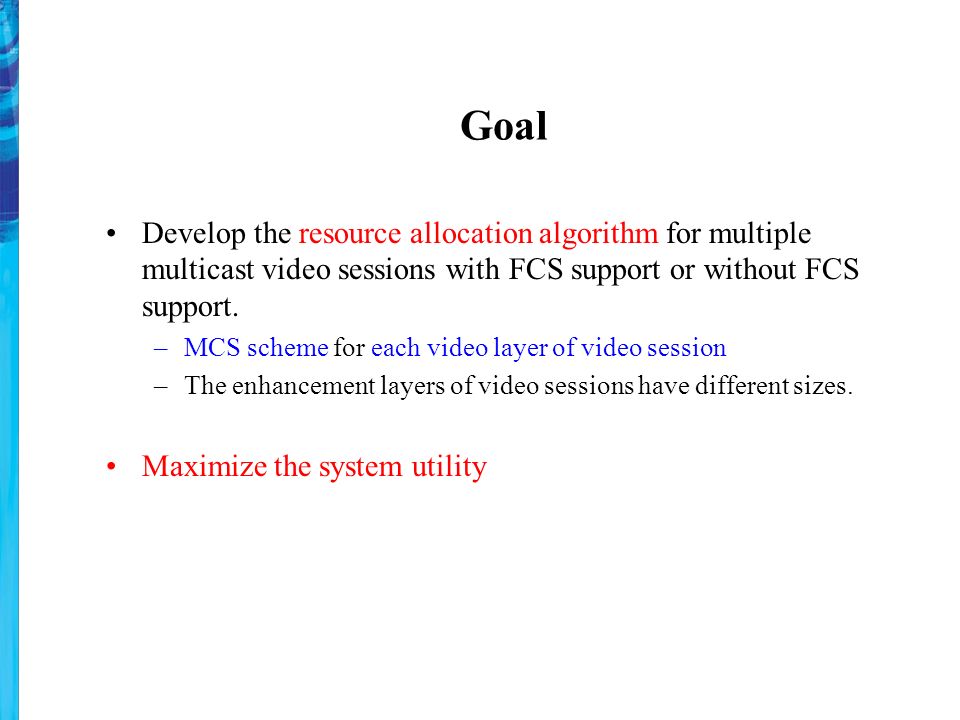 Goal

• Develop the resource allocation algorithm for multiple multicast video sessions with FCS support or without FCS support.

– MCS scheme for each video layer of video session

– The enhancement layers of video sessions have different sizes.

• Maximize the system utility